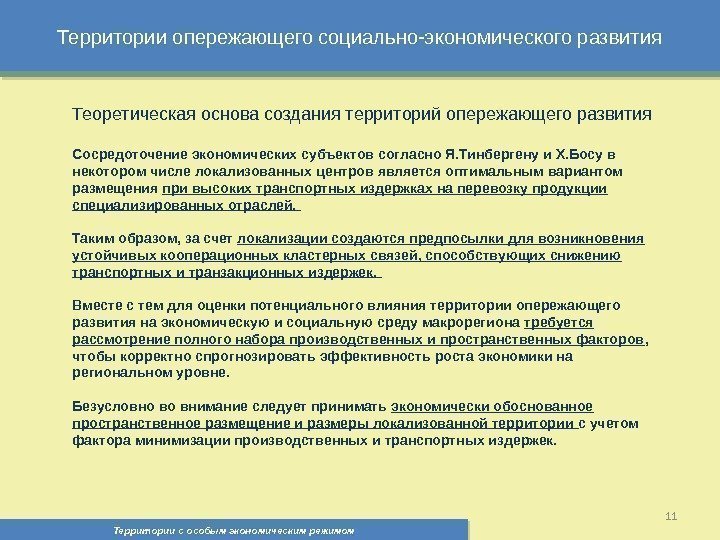 Территории опережающего социально-экономического развития

Теоретическая основа создания территорий опережающего развития

Сосредоточение экономических субъектов согласно Я.Тинбергену и Х.Босу в некотором числе локализованных центров является оптимальным вариантом размещения при высоких транспортных издержках на перевозку продукции специализированных отраслей.

Таким образом, за счет локализации создаются предпосылки для возникновения устойчивых кооперационных кластерных связей, способствующих снижению транспортных и транзакционных издержек.

Вместе с тем для оценки потенциального влияния территории опережающего развития на экономическую и социальную среду макрорегиона требуется рассмотрение полного набора производственных и пространственных факторов, чтобы корректно спрогнозировать эффективность роста экономики на региональном уровне.

Безусловно во внимание следует принимать экономически обоснованное пространственное размещение и размеры локализованной территории с учетом фактора минимизации производственных и транспортных издержек.

11

Территории с особым экономическим режимом